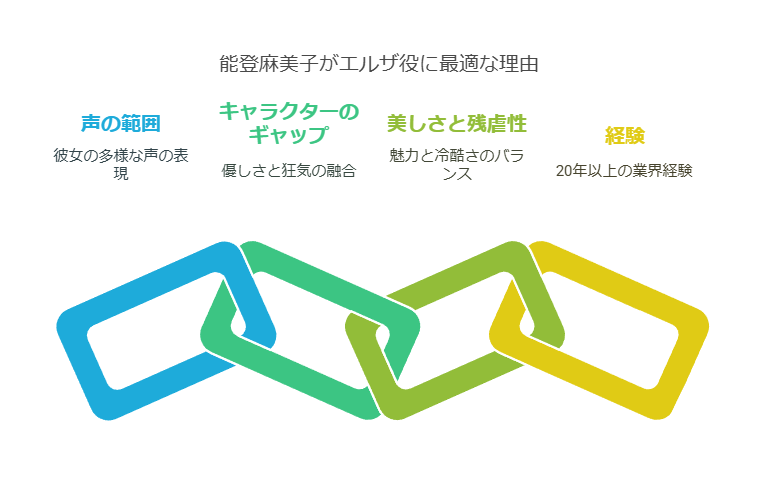 能登麻美子がエルザ役に最適な理由

声の範囲

彼女の多様な声の表現

キャラクターのギャップ

優しさと狂気の融合

美しさと残虐性

魅力と冷酷さのバランス

経験

20年以上の業界経験